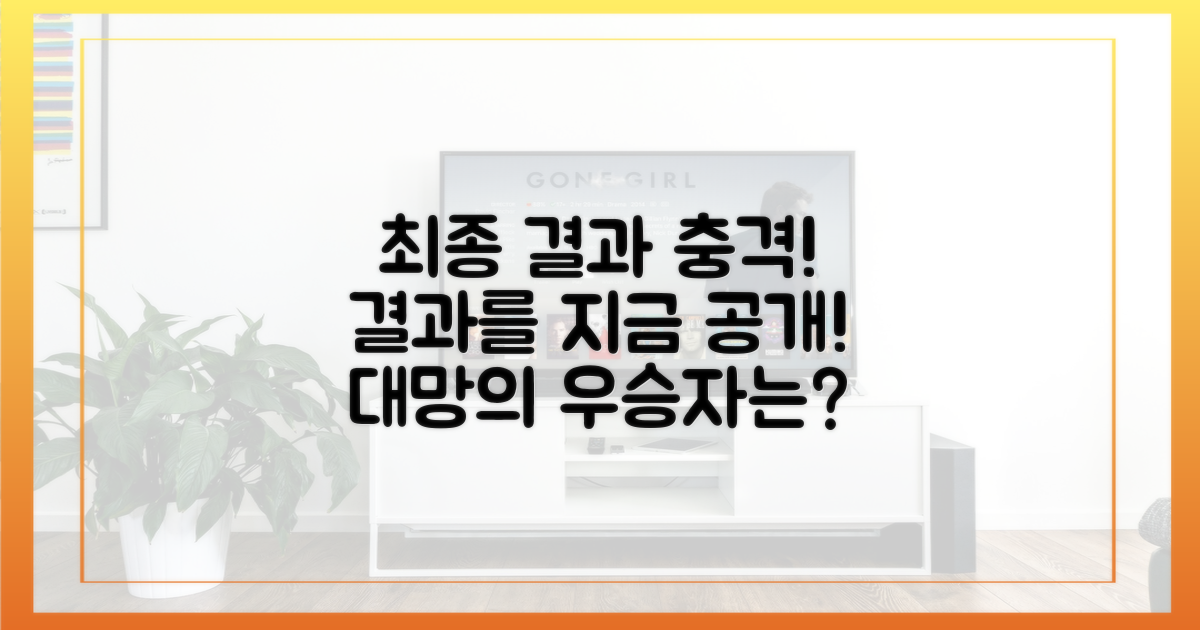 GONE GIRL

최종 결과 충격!
결과를 지금 공개!
대망의 우승자는?